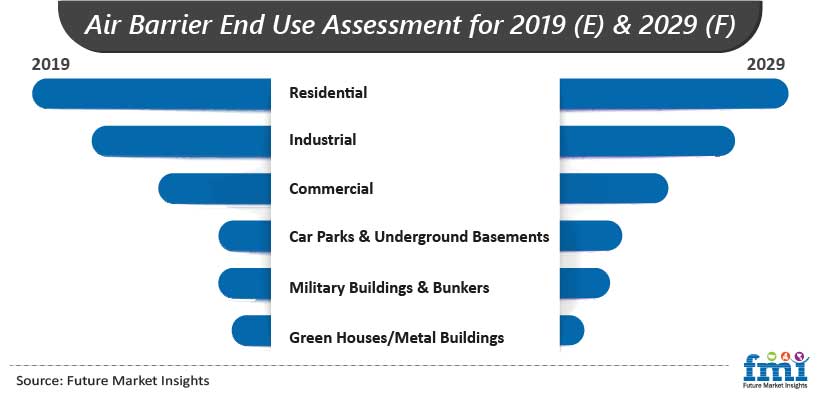 Air Barrier End Use Assessment for 2019 (E) & 2029 (F)

2019

2029

Residential

Industrial

Commercial

Car Parks & Underground Basements

Military Buildings & Bunkers

Green Houses/Metal Buildings

Source: Future Market Insights

fmi
Future Market Insights